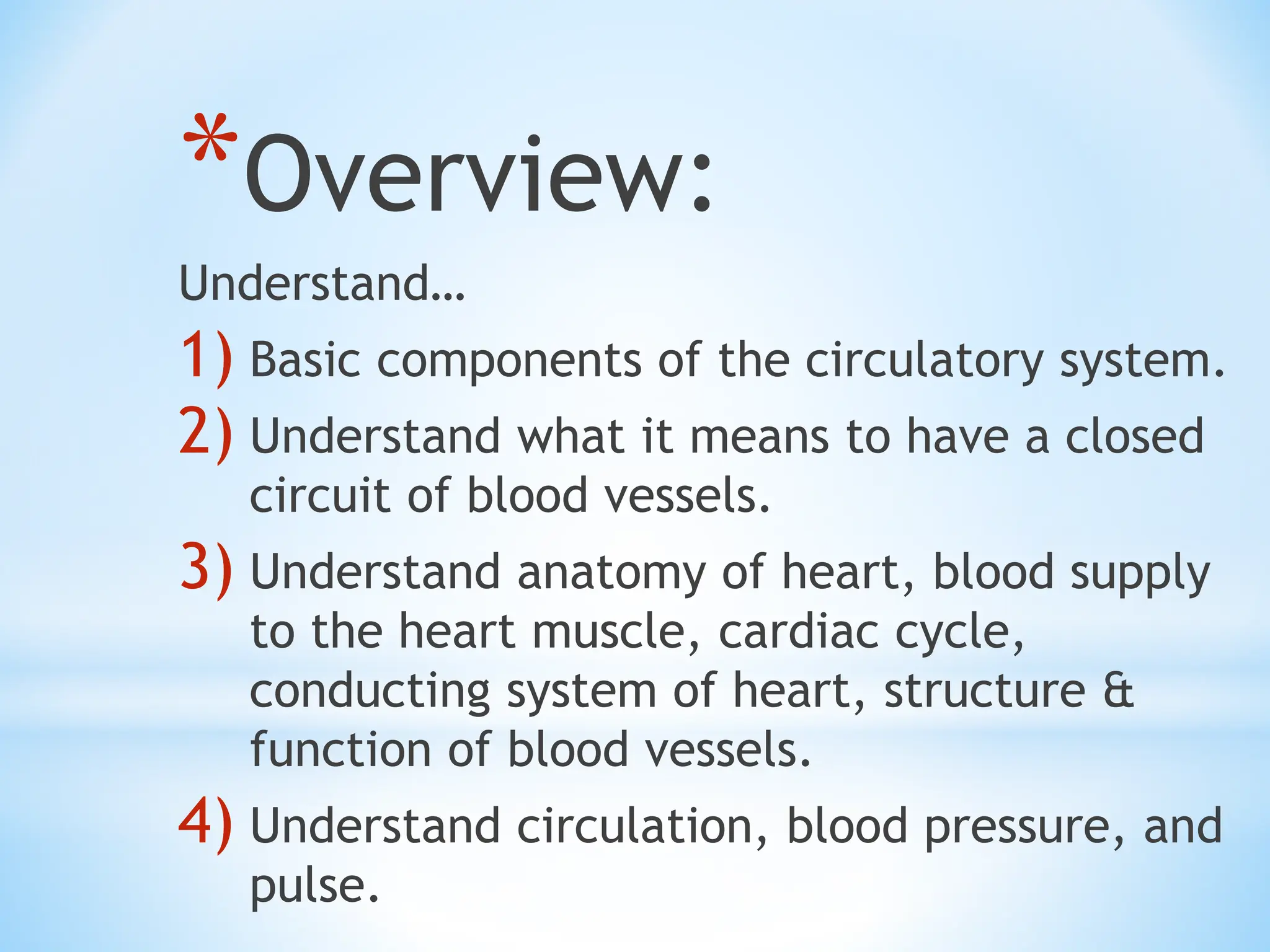 *Overview:

Understand…

1) Basic components of the circulatory system.

2) Understand what it means to have a closed circuit of blood vessels.

3) Understand anatomy of heart, blood supply to the heart muscle, cardiac cycle, conducting system of heart, structure & function of blood vessels.

4) Understand circulation, blood pressure, and pulse.